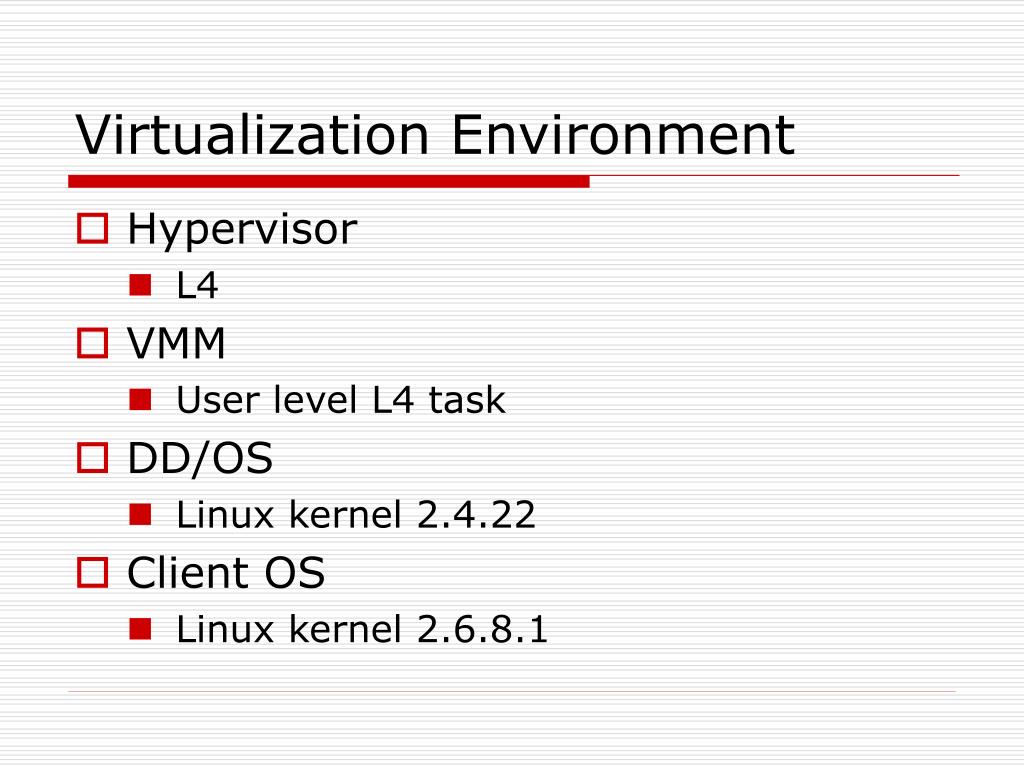 Virtualization Environment

Hypervisor
L4
VMM
User level L4 task
DD/OS
Linux kernel 2.4.22
Client OS
Linux kernel 2.6.8.1